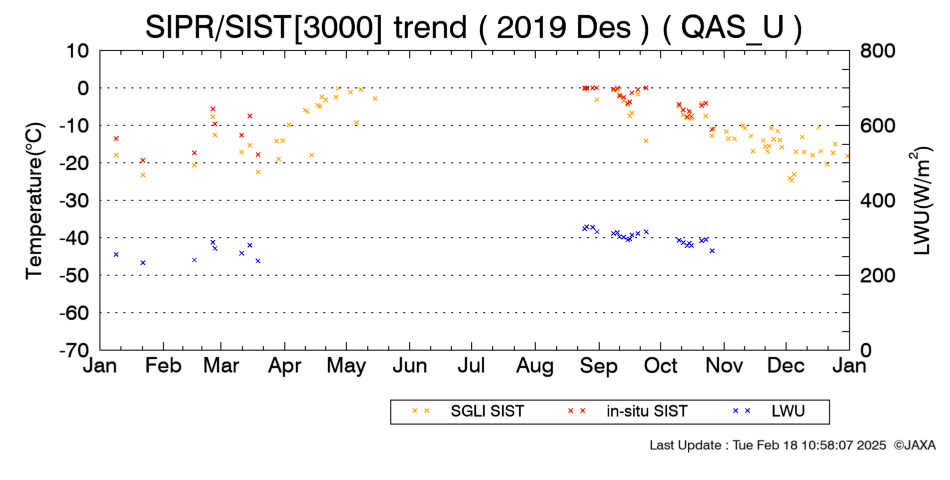 SIPR/SIST[3000] trend ( 2019 Des ) ( QAS_U )

Temperature(°C)

10
0
-10
-20
-30
-40
-50
-60
-70

LWU(W/m$^2$)

800
600
400
200
0

Jan Feb Mar Apr May Jun Jul Aug Sep Oct Nov Dec Jan

SGLI SIST in-situ SIST LWU

Last Update : Tue Feb 18 10:58:07 2025 ©JAXA